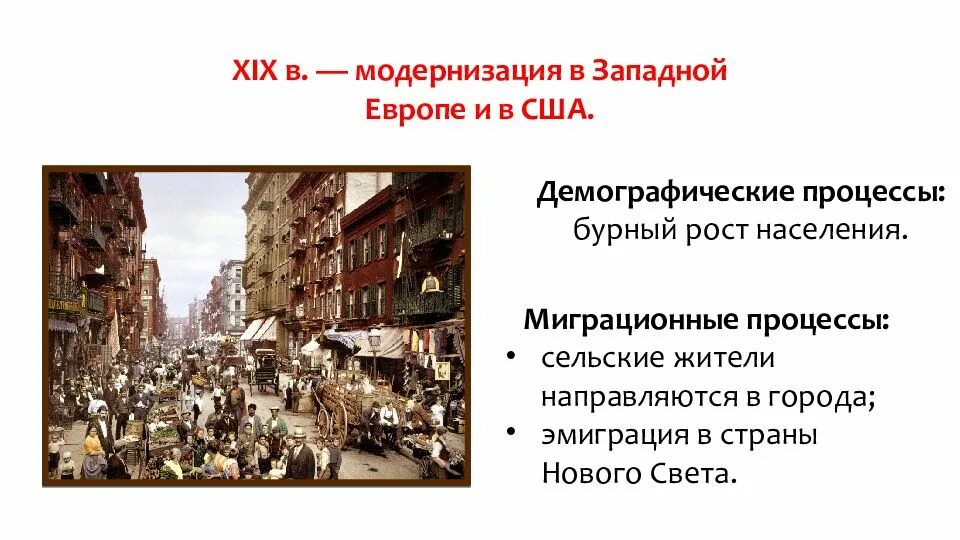 XIX в. — модернизация в Западной Европе и в США.

Демографические процессы: бурный рост населения.

Миграционные процессы:
• сельские жители направляются в города;
• эмиграция в страны Нового Света.